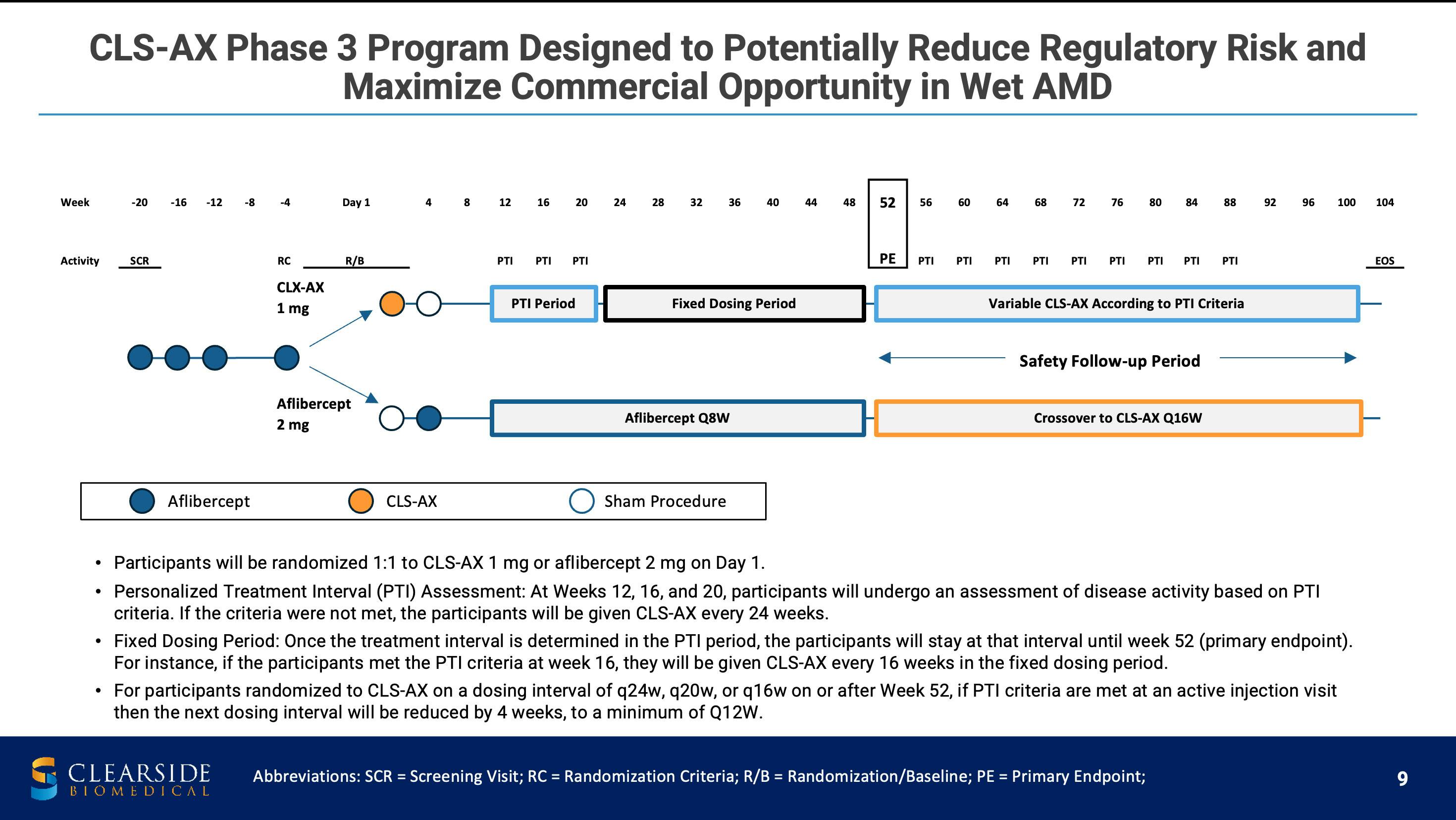 CLS-AX Phase 3 Program Designed to Potentially Reduce Regulatory Risk and Maximize Commercial Opportunity in Wet AMD

Week -20 -16 -12 -8 -4 Day 1 4 8 12 16 20 24 28 32 36 40 44 48 52 56 60 64 68 72 76 80 84 88 92 96 100 104

Activity SCR RC R/B PTI PTI PTI PE PTI PTI PTI PTI PTI PTI PTI PTI PTI EOS

CLX-AX 1 mg

PTI Period

Fixed Dosing Period

Variable CLS-AX According to PTI Criteria

Safety Follow-up Period

Aflibercept 2 mg

Aflibercept Q8W

Crossover to CLS-AX Q16W

Aflibercept CLS-AX Sham Procedure

• Participants will be randomized 1:1 to CLS-AX 1 mg or aflibercept 2 mg on Day 1.
• Personalized Treatment Interval (PTI) Assessment: At Weeks 12, 16, and 20, participants will undergo an assessment of disease activity based on PTI criteria. If the criteria were not met, the participants will be given CLS-AX every 24 weeks.
• Fixed Dosing Period: Once the treatment interval is determined in the PTI period, the participants will stay at that interval until week 52 (primary endpoint). For instance, if the participants met the PTI criteria at week 16, they will be given CLS-AX every 16 weeks in the fixed dosing period.
• For participants randomized to CLS-AX on a dosing interval of q24w, q20w, or q16w on or after Week 52, if PTI criteria are met at an active injection visit then the next dosing interval will be reduced by 4 weeks, to a minimum of Q12W.

CLEARSIDE BIOMEDICAL

Abbreviations: SCR = Screening Visit; RC = Randomization Criteria; R/B = Randomization/Baseline; PE = Primary Endpoint;

9